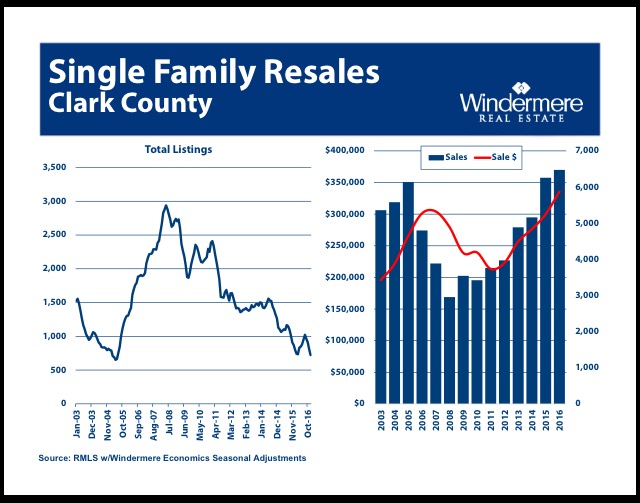 Single Family Resales
Clark County

Windermere
REAL ESTATE

Total Listings

3,500
3,000
2,500
2,000
1,500
1,000
500
0

Jan-03
Dec-03
Nov-04
Oct-05
Sep-06
Aug-07
Jul-08
Jun-09
May-10
Apr-11
Mar-12
Feb-13
Jan-14
Dec-14
Nov-15
Oct-16

Sales
Sale $

$400,000
$350,000
$300,000
$250,000
$200,000
$150,000
$100,000
$50,000
$0

7,000
6,000
5,000
4,000
3,000
2,000
1,000
0

2003
2004
2005
2006
2007
2008
2009
2010
2011
2012
2013
2014
2015
2016

Source: RMLS w/Windermere Economics Seasonal Adjustments